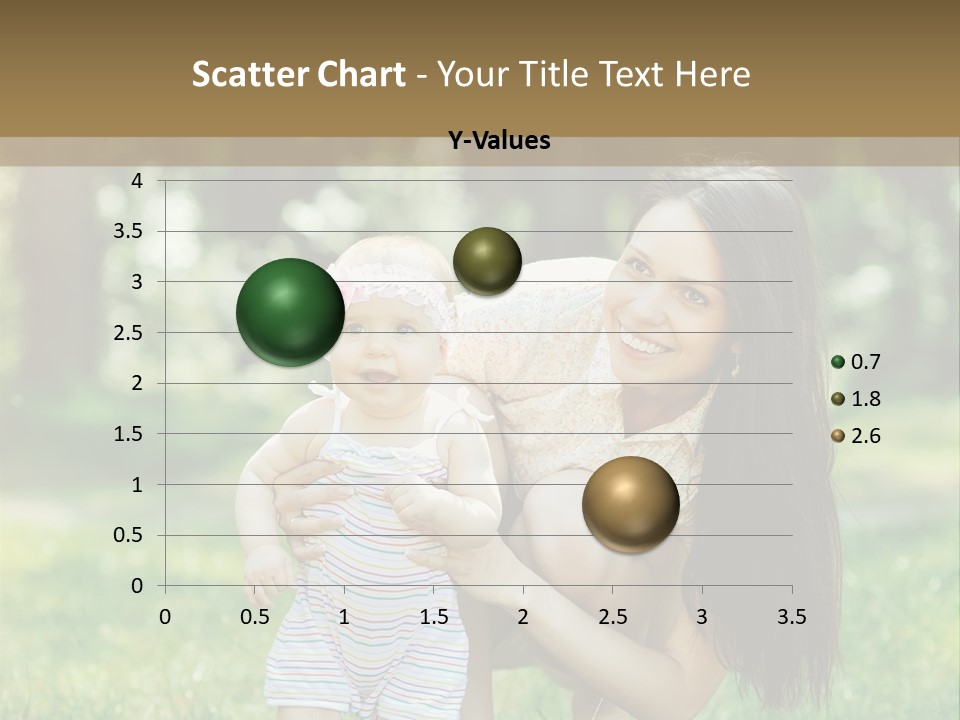 Scatter Chart - Your Title Text Here

Y-Values

4
3.5
3
2.5
2
1.5
1
0.5
0

0 0.5 1 1.5 2 2.5 3 3.5

0.7
1.8
2.6